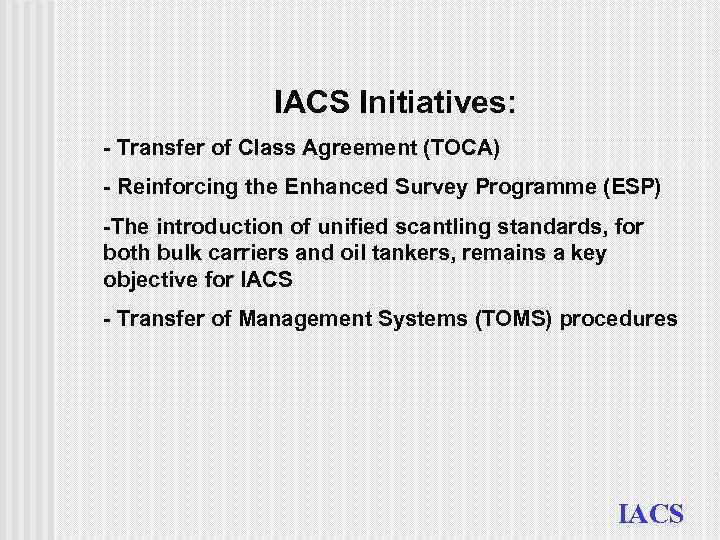 IACS Initiatives:

- Transfer of Class Agreement (TOCA)

- Reinforcing the Enhanced Survey Programme (ESP)

-The introduction of unified scantling standards, for both bulk carriers and oil tankers, remains a key objective for IACS

- Transfer of Management Systems (TOMS) procedures

IACS